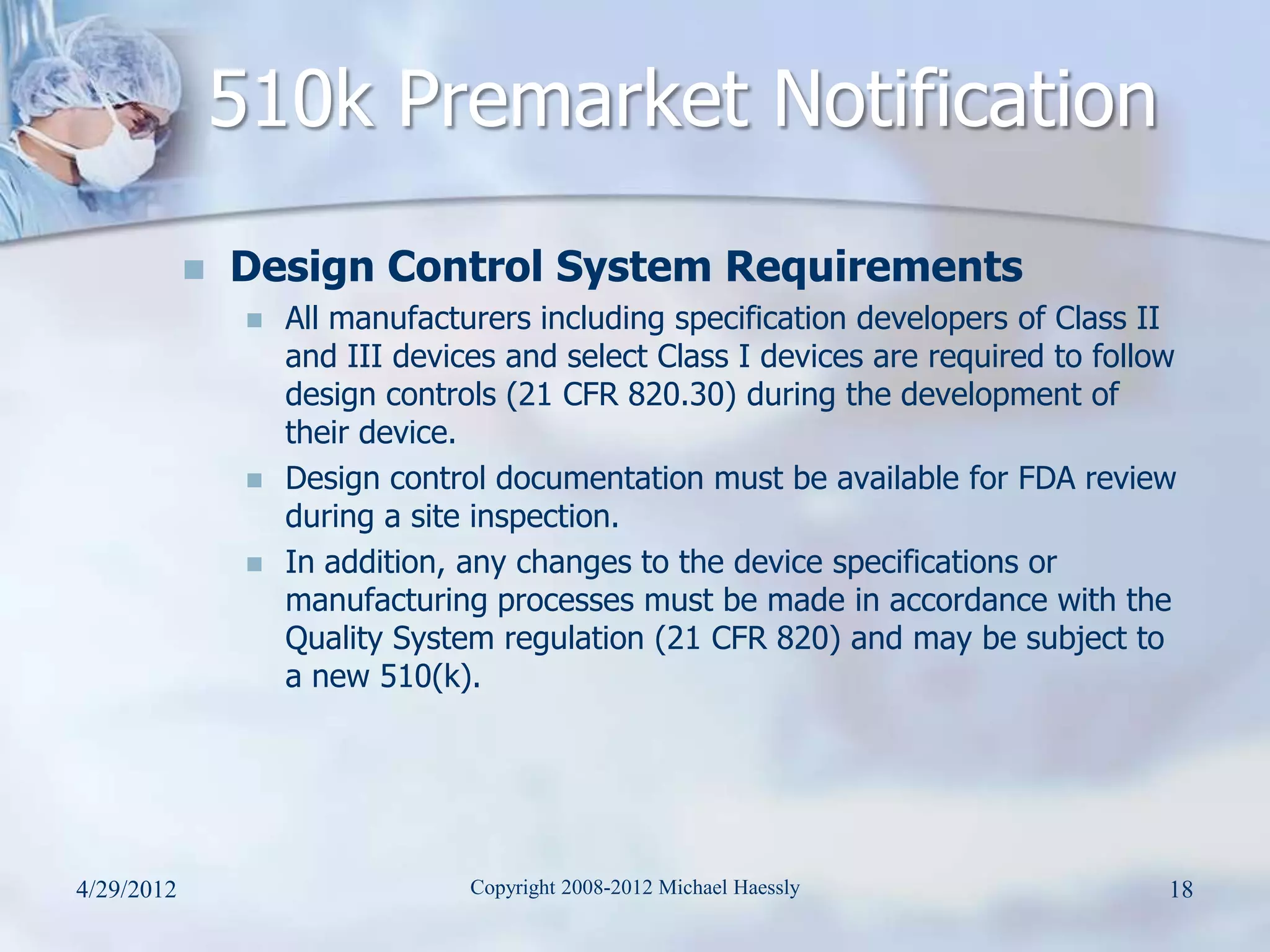 510k Premarket Notification

Design Control System Requirements

All manufacturers including specification developers of Class II and III devices and select Class I devices are required to follow design controls (21 CFR 820.30) during the development of their device.

Design control documentation must be available for FDA review during a site inspection.

In addition, any changes to the device specifications or manufacturing processes must be made in accordance with the Quality System regulation (21 CFR 820) and may be subject to a new 510(k).

4/29/2012

Copyright 2008-2012 Michael Haessly

18